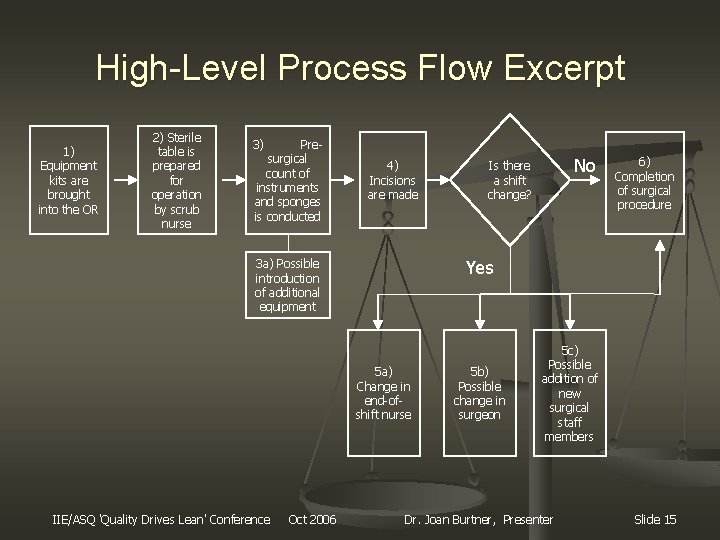 High-Level Process Flow Excerpt

1) Equipment kits are brought into the OR

2) Sterile table is prepared for operation by scrub nurse

3) Pre-surgical count of instruments and sponges is conducted

3a) Possible introduction of additional equipment

4) Incisions are made

Is there a shift change?

No

6) Completion of surgical procedure

Yes

5a) Change in end-of-shift nurse

5b) Possible change in surgeon

5c) Possible addition of new surgical staff members

IIE/ASQ 'Quality Drives Lean' Conference Oct 2006 Dr. Joan Burtner, Presenter Slide 15